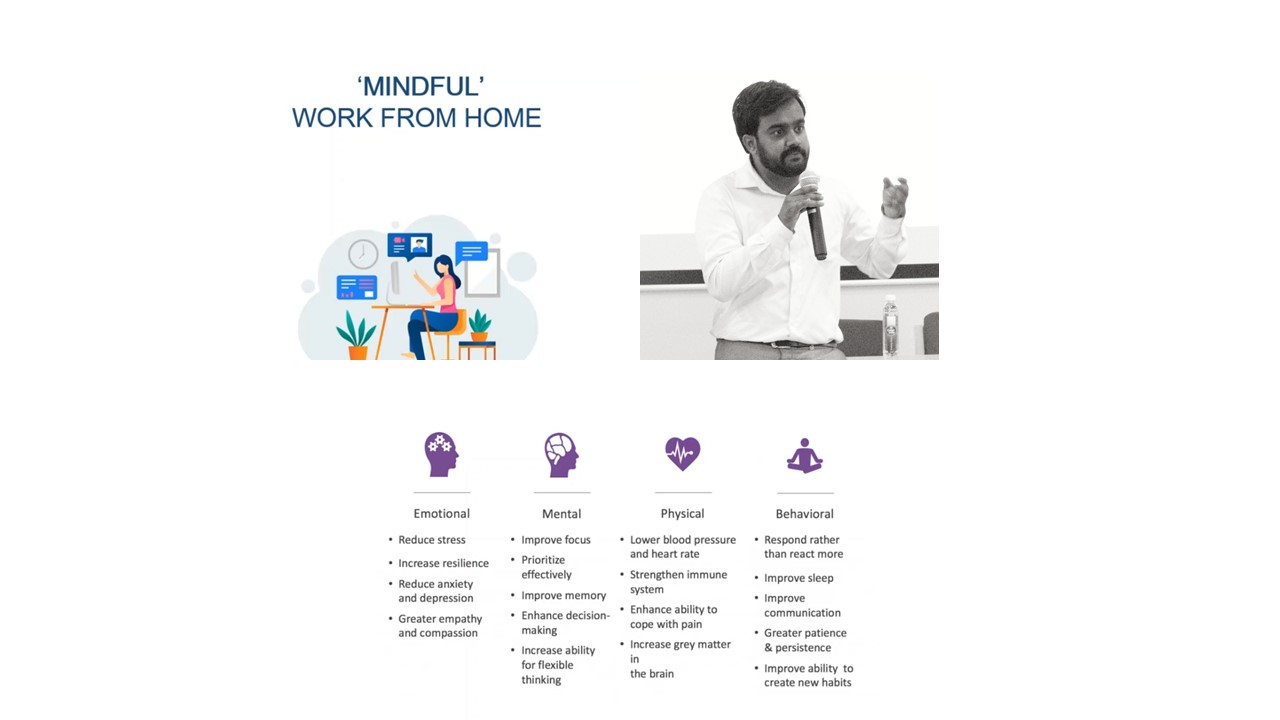 'MINDFUL'
WORK FROM HOME

Emotional
• Reduce stress
• Increase resilience
• Reduce anxiety and depression
• Greater empathy and compassion

Mental
• Improve focus
• Prioritize effectively
• Improve memory
• Enhance decision-making
• Increase ability for flexible thinking

Physical
• Lower blood pressure and heart rate
• Strengthen immune system
• Enhance ability to cope with pain
• Increase grey matter in the brain

Behavioral
• Respond rather than react more
• Improve sleep
• Improve communication
• Greater patience & persistence
• Improve ability to create new habits